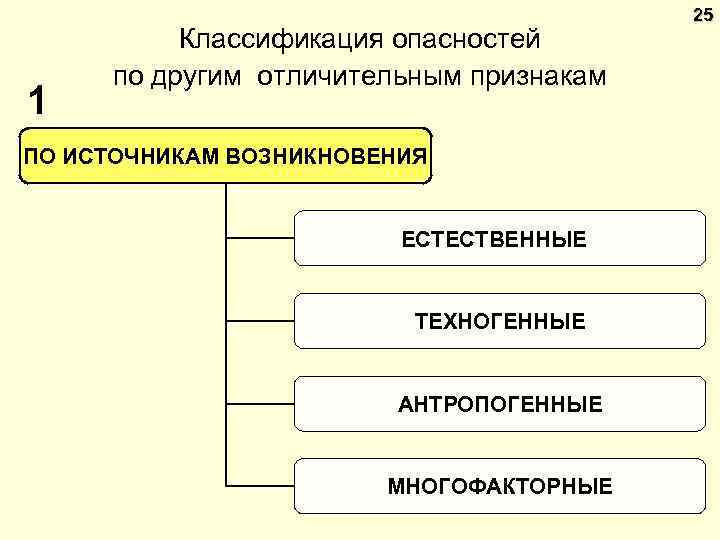 25

Классификация опасностей по другим отличительным признакам

1

ПО ИСТОЧНИКАМ ВОЗНИКНОВЕНИЯ

ЕСТЕСТВЕННЫЕ

ТЕХНОГЕННЫЕ

АНТРОПОГЕННЫЕ

МНОГОФАКТОРНЫЕ